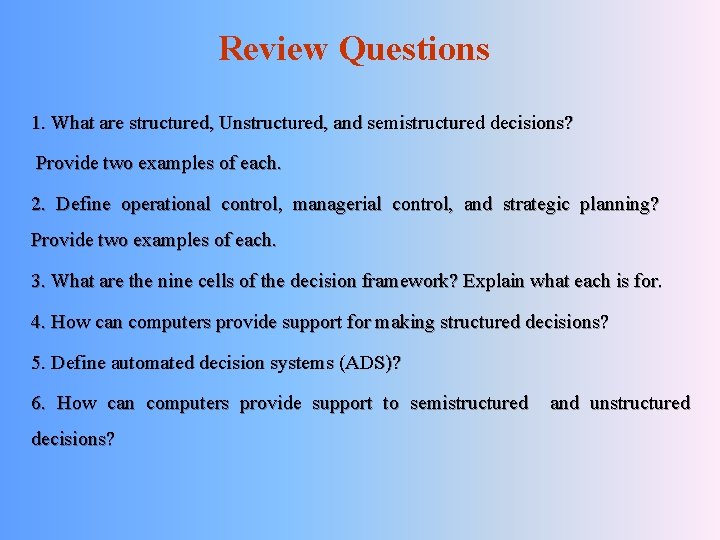 Review Questions

1. What are structured, Unstructured, and semistructured decisions?

Provide two examples of each.

2. Define operational control, managerial control, and strategic planning? Provide two examples of each.

3. What are the nine cells of the decision framework? Explain what each is for.

4. How can computers provide support for making structured decisions?

5. Define automated decision systems (ADS)?

6. How can computers provide support to semistructured and unstructured decisions?